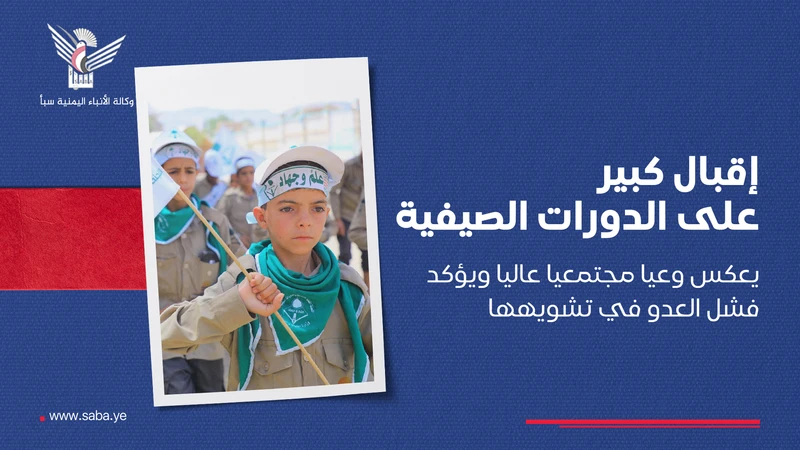 وكالة الأنباء اليمنية سبأ

علم وجهاد

إقبال كبير
على الدورات الصيفية

يعكس وعيا مجتمعيا عاليا ويؤكد
فشل العدو في تشويهها

www.saba.ye